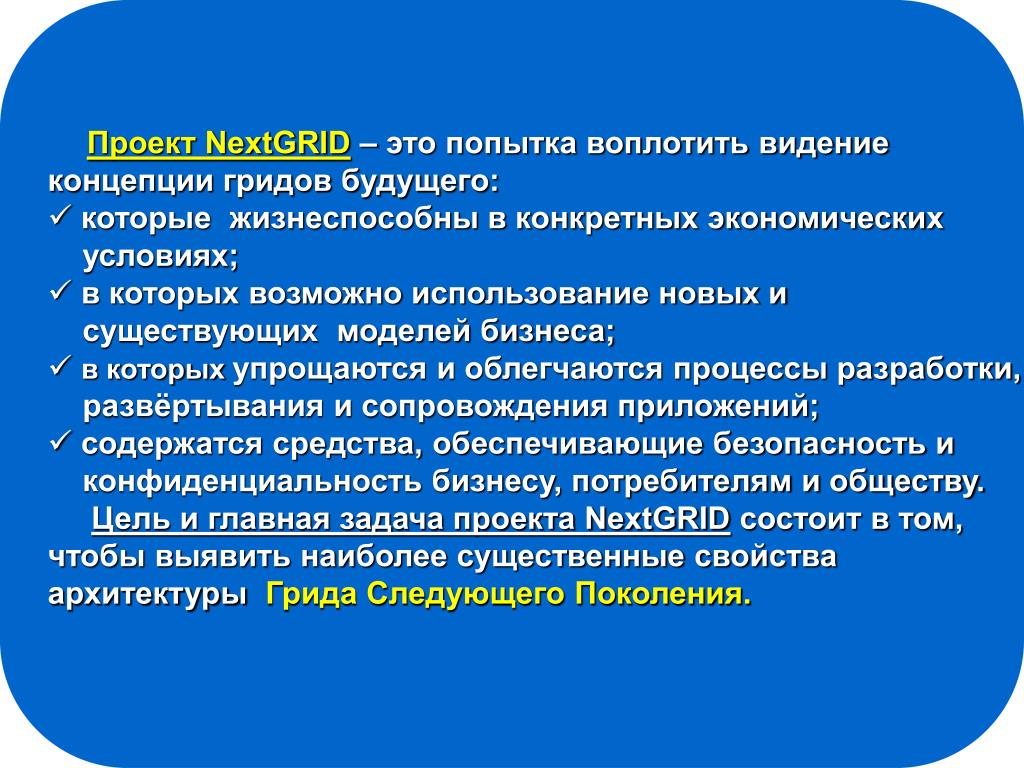 Проект NextGRID – это попытка воплотить видение концепции гридов будущего:
✓ которые жизнеспособны в конкретных экономических условиях;
✓ в которых возможно использование новых и существующих моделей бизнеса;
✓ в которых упрощаются и облегчаются процессы разработки, развёртывания и сопровождения приложений;
✓ содержатся средства, обеспечивающие безопасность и конфиденциальность бизнесу, потребителям и обществу.

Цель и главная задача проекта NextGRID состоит в том, чтобы выявить наиболее существенные свойства архитектуры Грида Следующего Поколения.